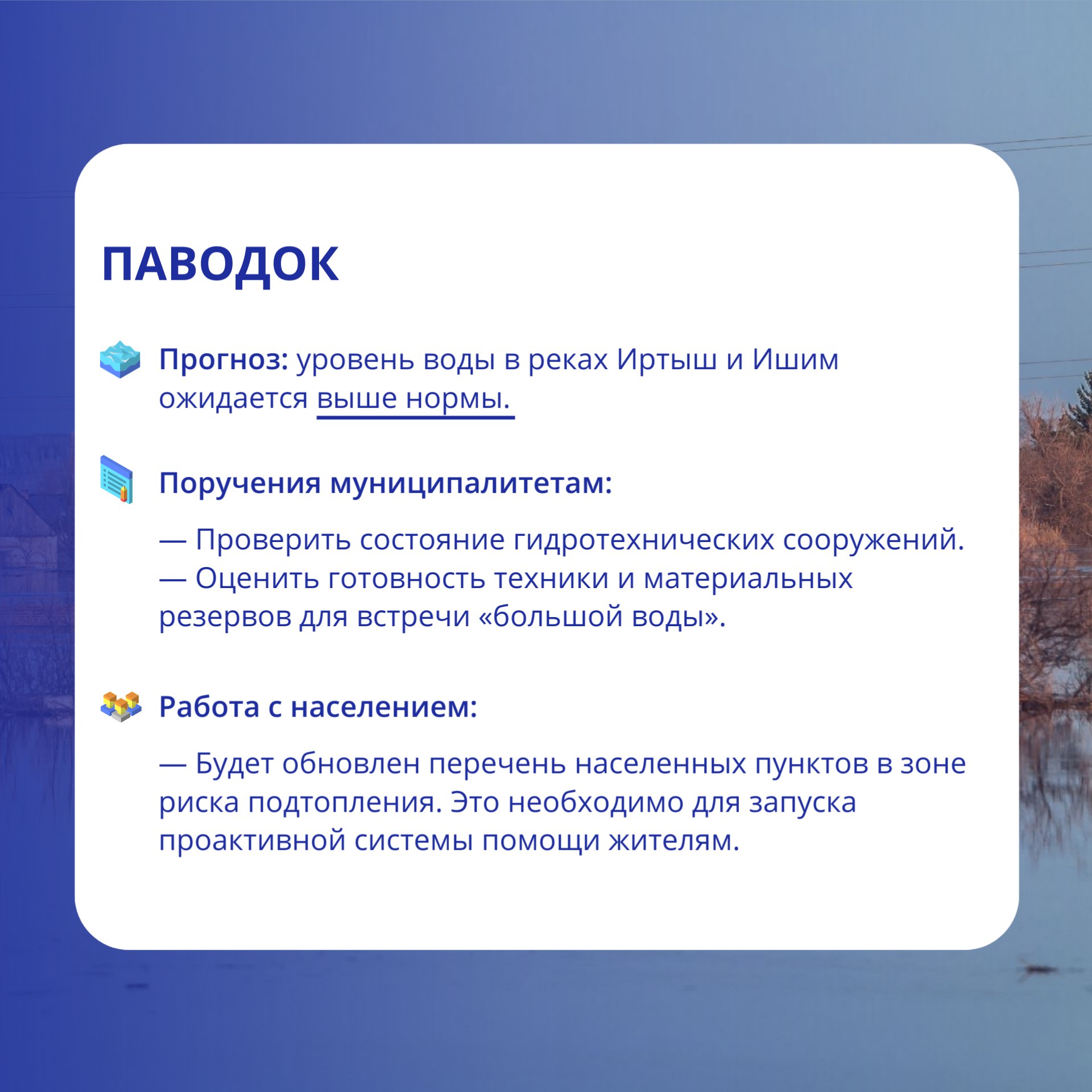 ПАВОДОК

Прогноз: уровень воды в реках Иртыш и Ишим ожидается выше нормы.

Поручения муниципалитетам:

— Проверить состояние гидротехнических сооружений.
— Оценить готовность техники и материальных резервов для встречи «большой воды».

Работа с населением:

— Будет обновлен перечень населенных пунктов в зоне риска подтопления. Это необходимо для запуска проактивной системы помощи жителям.